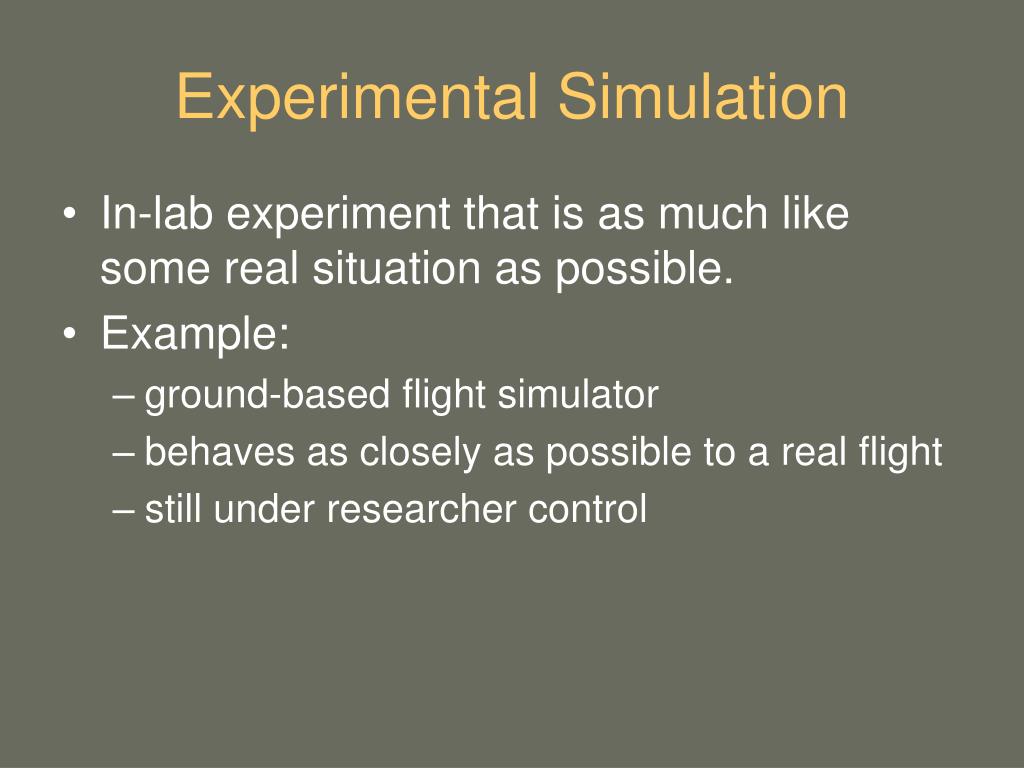 Experimental Simulation

• In-lab experiment that is as much like some real situation as possible.
• Example:
– ground-based flight simulator
– behaves as closely as possible to a real flight
– still under researcher control